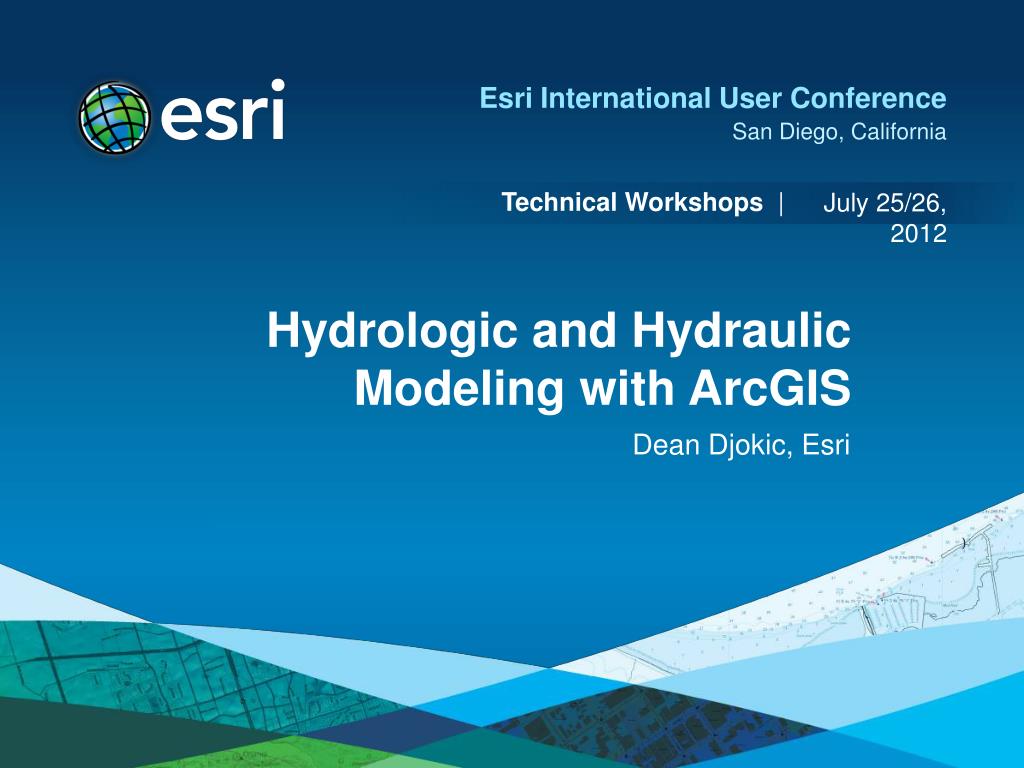 esri

Esri International User Conference
San Diego, California

Technical Workshops | July 25/26, 2012

Hydrologic and Hydraulic Modeling with ArcGIS

Dean Djokic, Esri